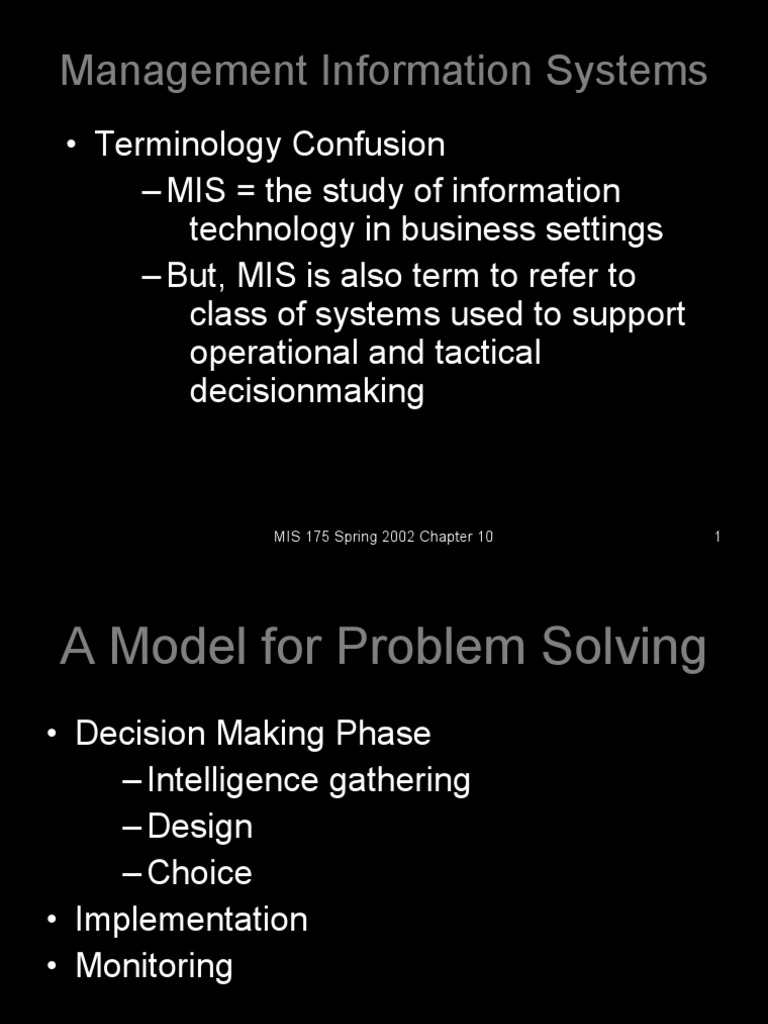 Management Information Systems

• Terminology Confusion
– MIS = the study of information technology in business settings
– But, MIS is also term to refer to class of systems used to support operational and tactical decisionmaking

MIS 175 Spring 2002 Chapter 10 1

A Model for Problem Solving

• Decision Making Phase
– Intelligence gathering
– Design
– Choice
• Implementation
• Monitoring